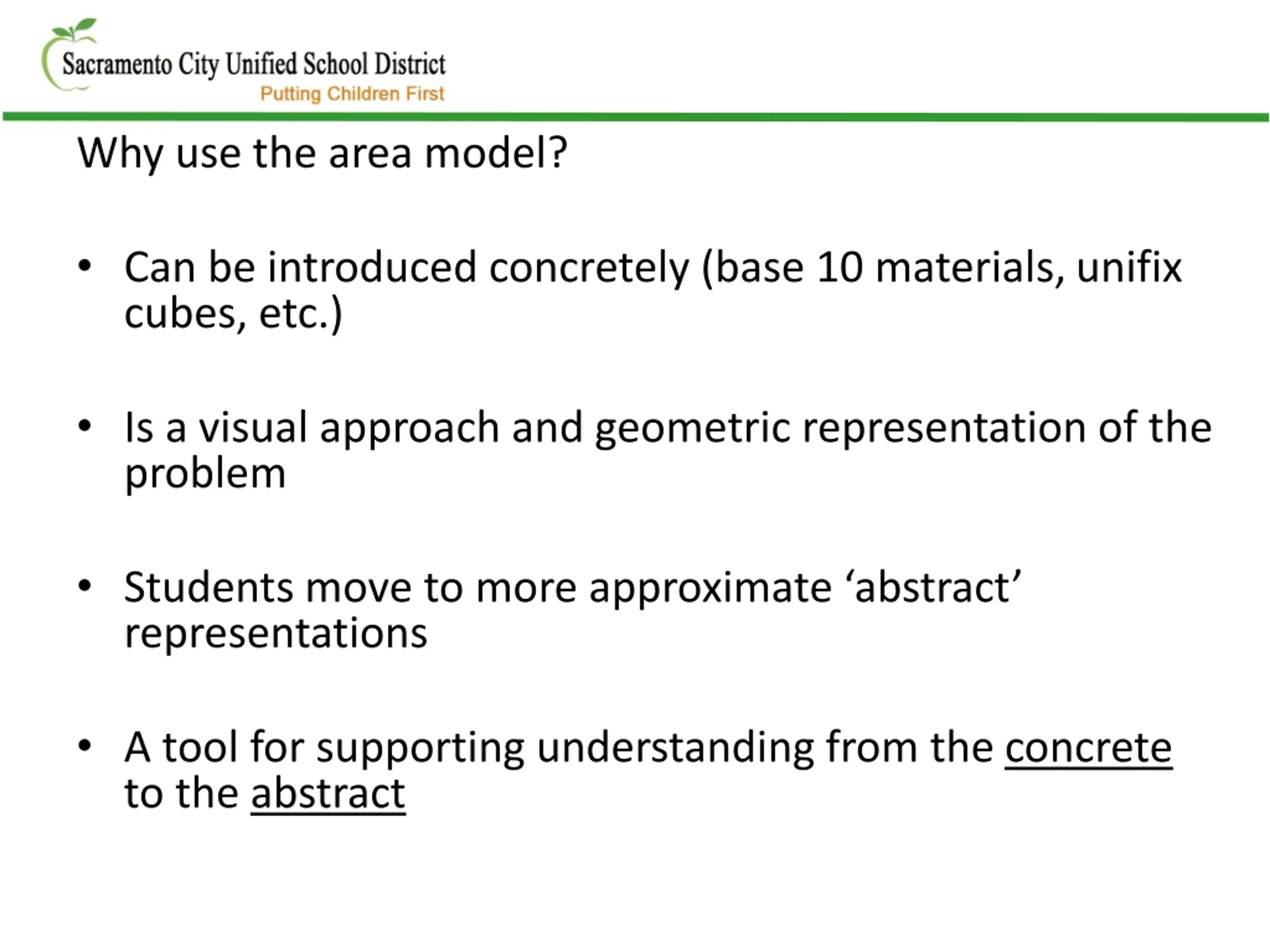 Sacramento City Unified School District
Putting Children First

Why use the area model?

• Can be introduced concretely (base 10 materials, unifix cubes, etc.)

• Is a visual approach and geometric representation of the problem

• Students move to more approximate ‘abstract’ representations

• A tool for supporting understanding from the concrete to the abstract